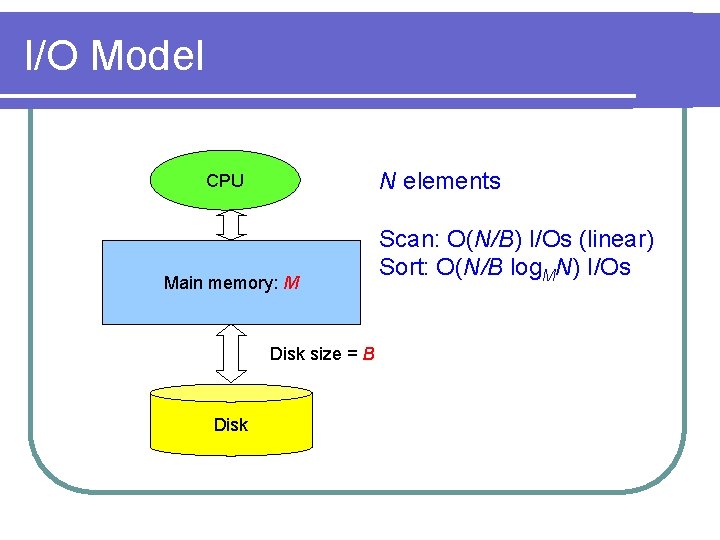 I/O Model

CPU

Main memory: $M$

Disk size = $B$

Disk

$N$ elements

Scan: $O(N/B)$ I/Os (linear)
Sort: $O(N/B \log_M N)$ I/Os